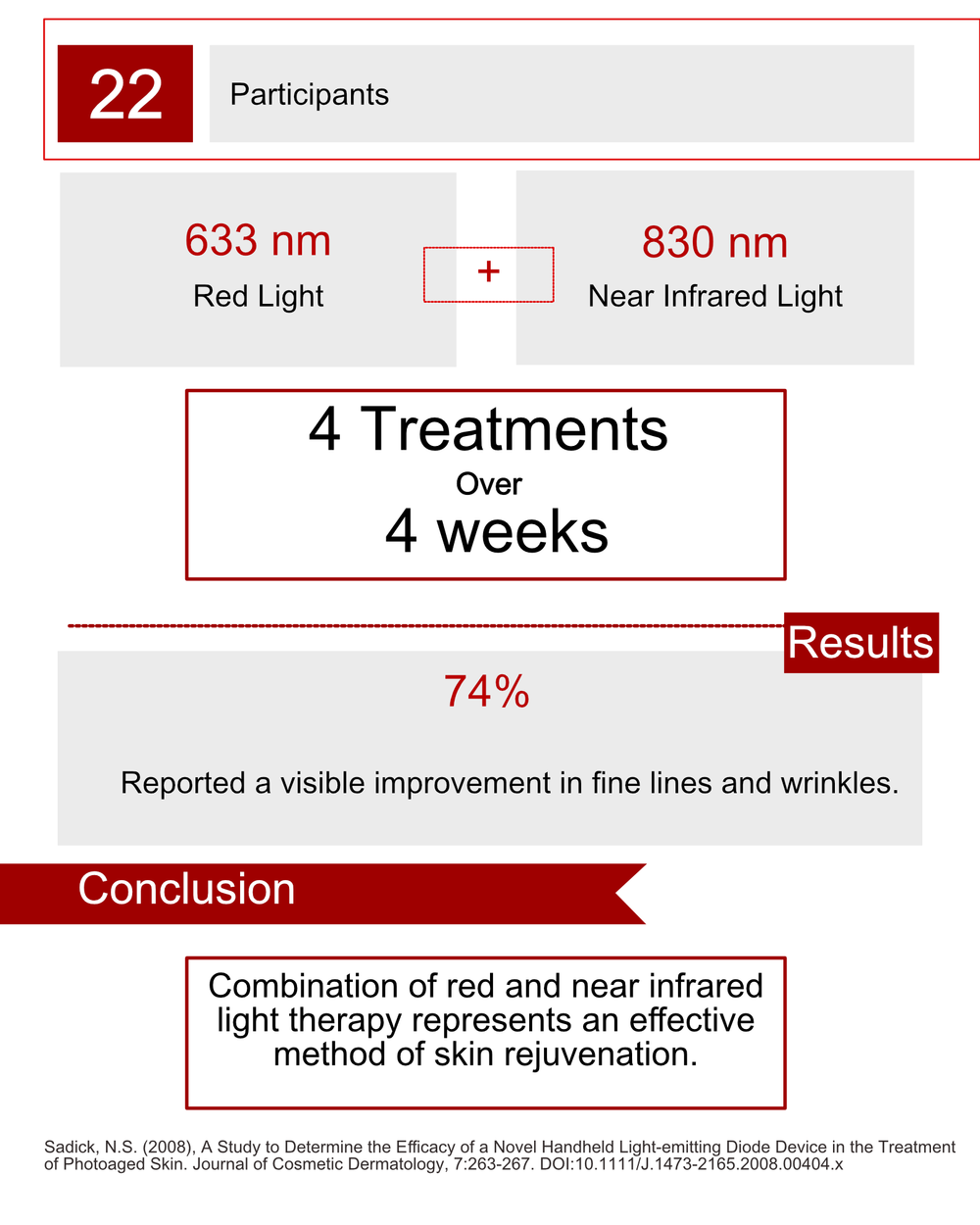 22

Participants

633 nm
Red Light

+

830 nm
Near Infrared Light

4 Treatments
Over
4 weeks

Results

74%

Reported a visible improvement in fine lines and wrinkles.

Conclusion

Combination of red and near infrared light therapy represents an effective method of skin rejuvenation.

Sadick, N.S. (2008), A Study to Determine the Efficacy of a Novel Handheld Light-emitting Diode Device in the Treatment of Photoaged Skin. Journal of Cosmetic Dermatology, 7:263-267. DOI:10.1111/J.1473-2165.2008.00404.x